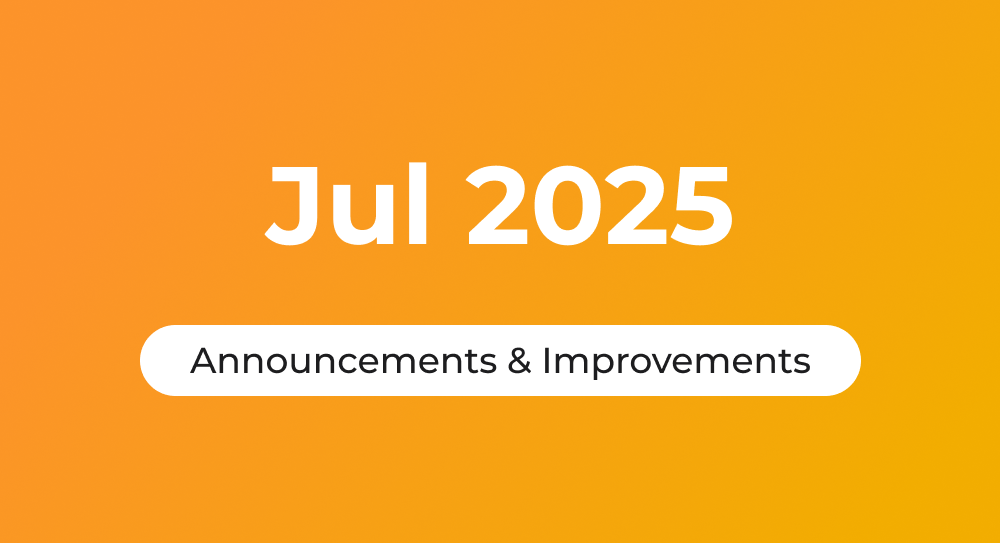 Jul 2025

Announcements & Improvements